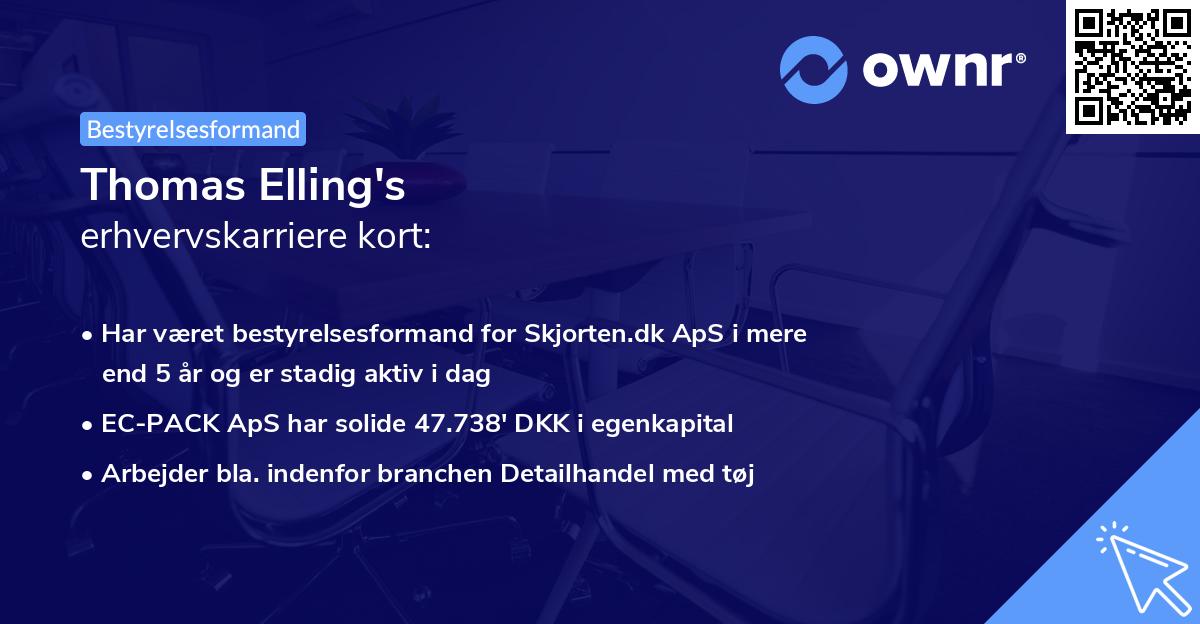 ownr®

Bestyrelsesformand

Thomas Elling's
erhvervskarriere kort:

• Har været bestyrelsesformand for Skjorten.dk ApS i mere end 5 år og er stadig aktiv i dag
• EC-PACK ApS har solide 47.738' DKK i egenkapital
• Arbejder bla. indenfor branchen Detailhandel med tøj